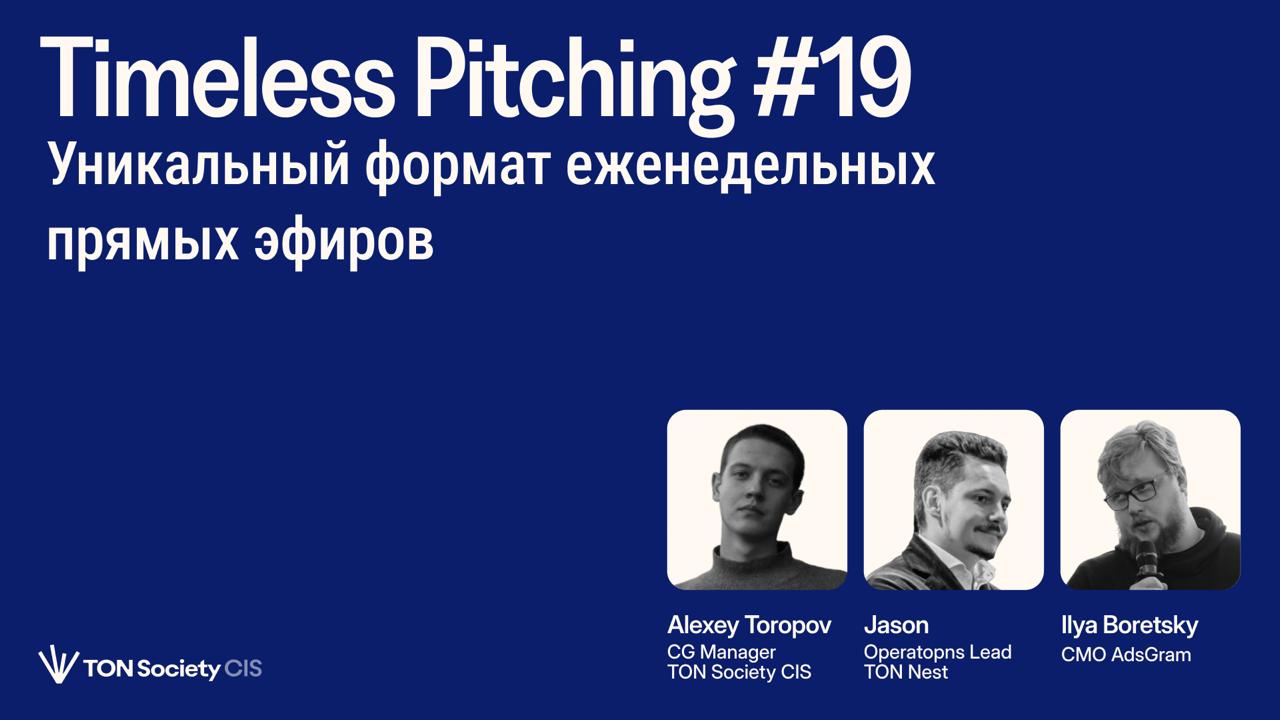 Timeless Pitching #19

Уникальный формат еженедельных прямых эфиров

Alexey Toropov
CG Manager
TON Society CIS

Jason
Operatopns Lead
TON Nest

Ilya Boretsky
CMO AdsGram

TON Society CIS